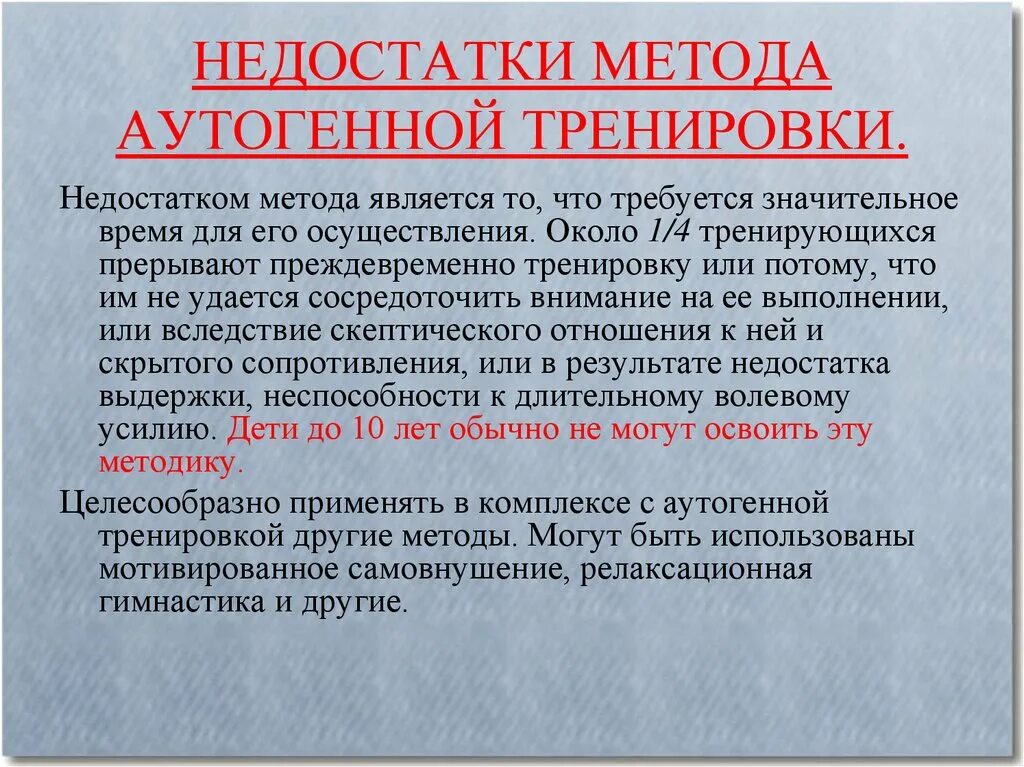 НЕДОСТАТКИ МЕТОДА АУТОГЕННОЙ ТРЕНИРОВКИ.

Недостатком метода является то, что требуется значительное время для его осуществления. Около 1/4 тренирующихся прерывают преждевременно тренировку или потому, что им не удается сосредоточить внимание на ее выполнении, или вследствие скептического отношения к ней и скрытого сопротивления, или в результате недостатка выдержки, неспособности к длительному волевому усилию. Дети до 10 лет обычно не могут освоить эту методику.

Целесообразно применять в комплексе с аутогенной тренировкой другие методы. Могут быть использованы мотивированное самовнушение, релаксационная гимнастика и другие.